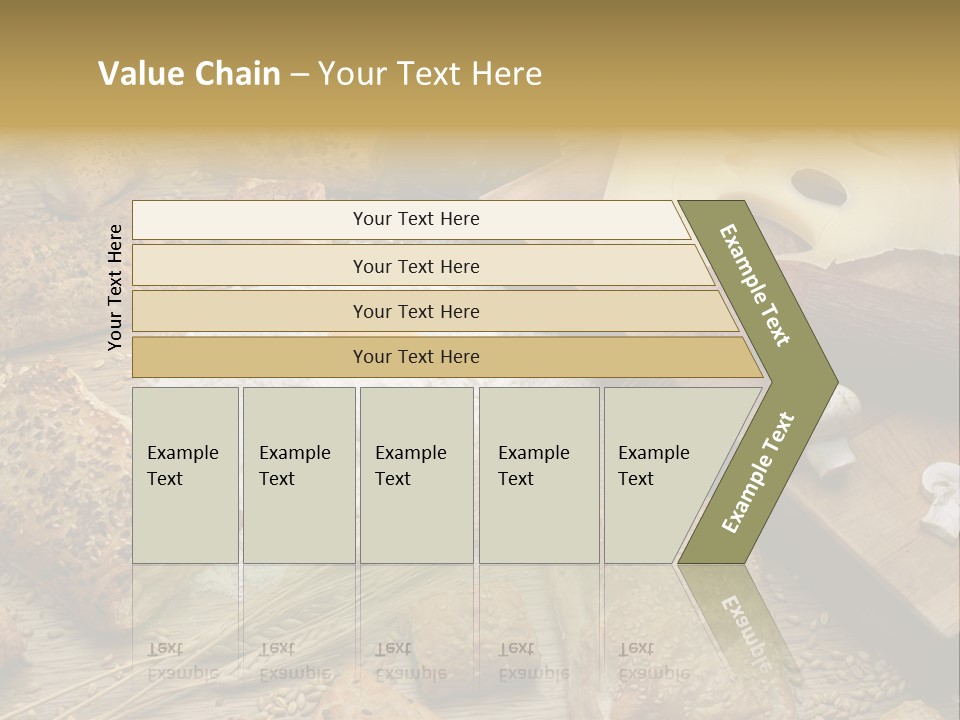 Value Chain – Your Text Here

Your Text Here

Your Text Here

Your Text Here

Your Text Here

Your Text Here

Example Text

Example Text

Example Text

Example Text

Example Text

Example Text

Example Text